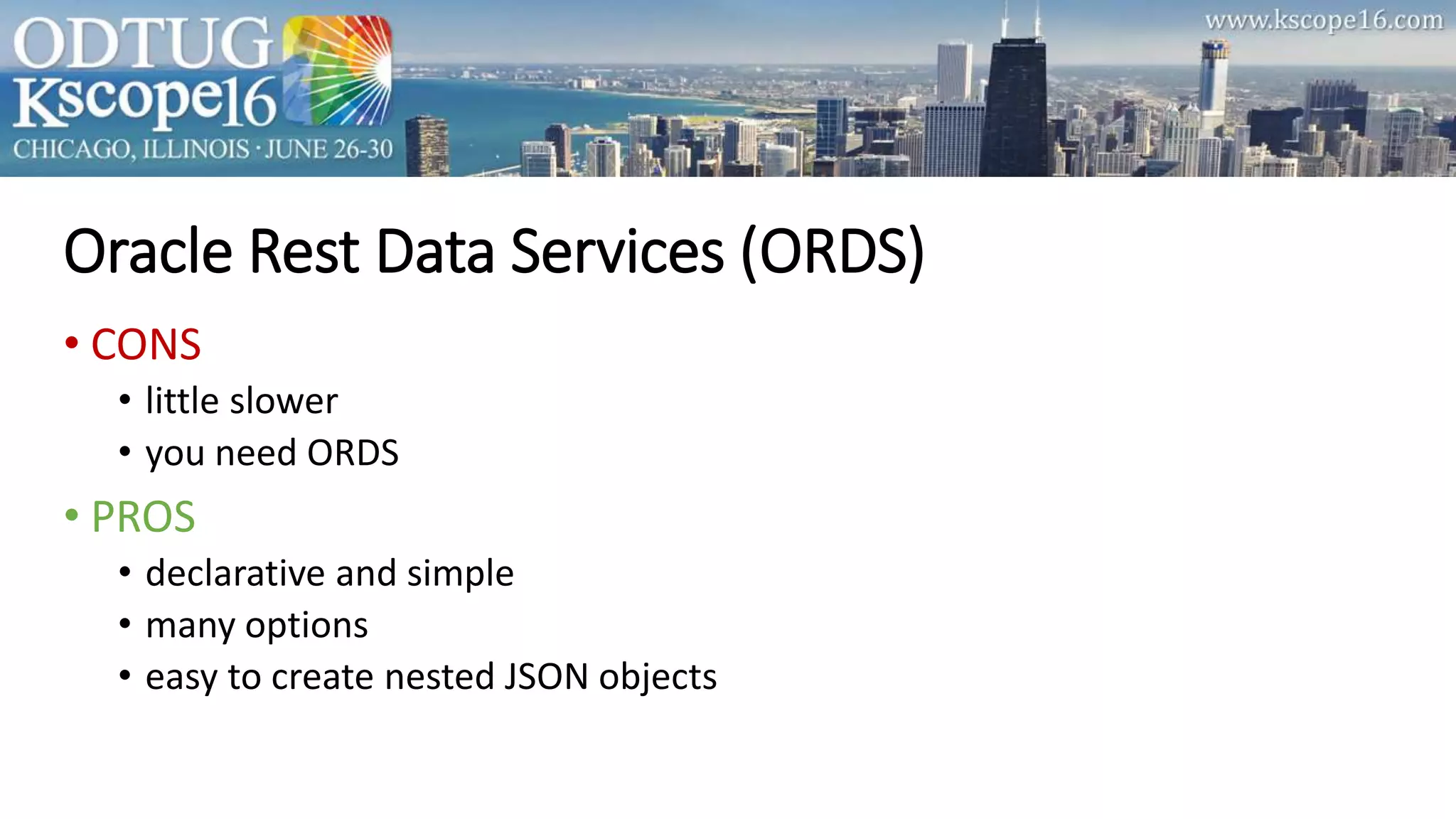 ODTUG
Kscope16
CHICAGO, ILLINOIS · JUNE 26-30

www.kscope16.com

Oracle Rest Data Services (ORDS)

• CONS
  • little slower
  • you need ORDS
• PROS
  • declarative and simple
  • many options
  • easy to create nested JSON objects